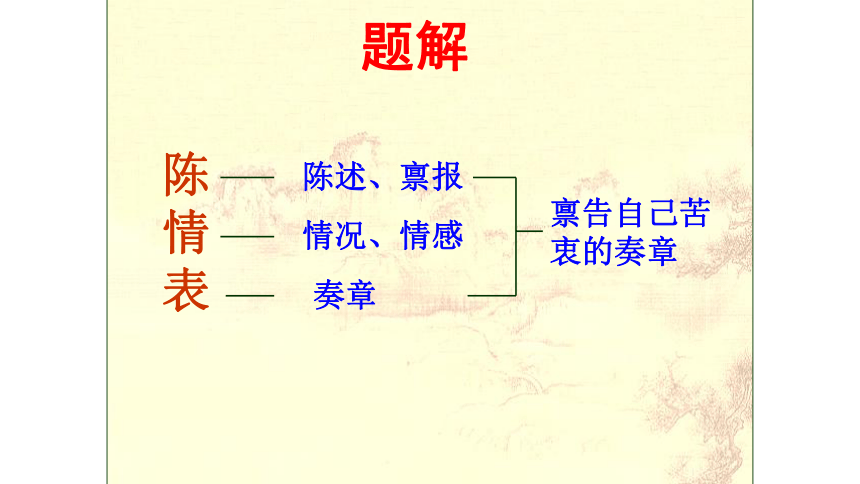 题解

陈 —— 陈述、禀报
情 —— 情况、情感
表 —— 奏章

禀告自己苦衷的奏章